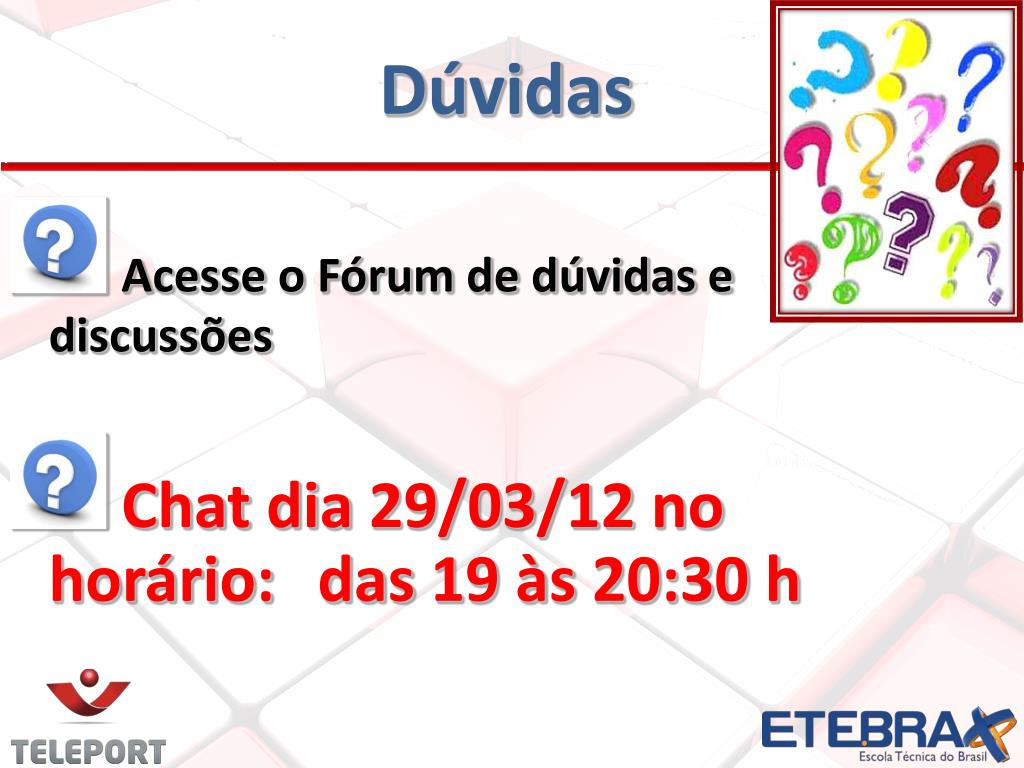 Dúvidas

Acesse o Fórum de dúvidas e discussões

Chat dia 29/03/12 no horário: das 19 às 20:30 h

TELEPORT

ETEBRAX
Escola Técnica do Brasil